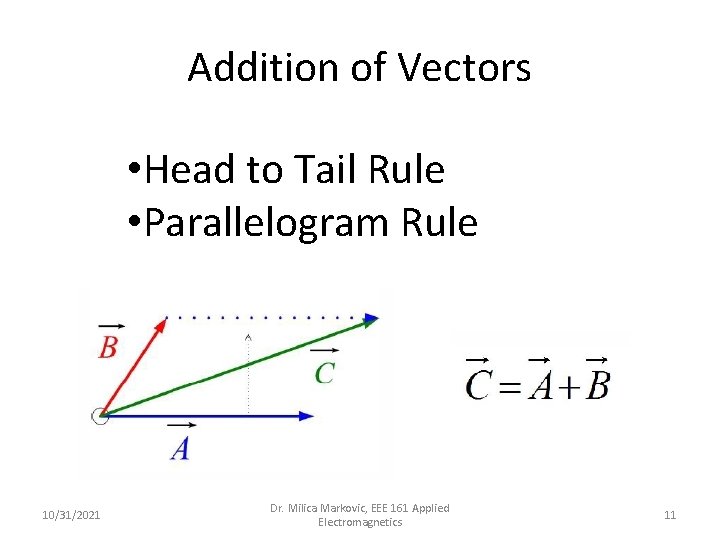 Addition of Vectors

•Head to Tail Rule
•Parallelogram Rule

$\vec{B}$

$\vec{C}$

$\vec{A}$

$\vec{C} = \vec{A} + \vec{B}$

10/31/2021

Dr. Milica Markovic, EEE 161 Applied Electromagnetics

11